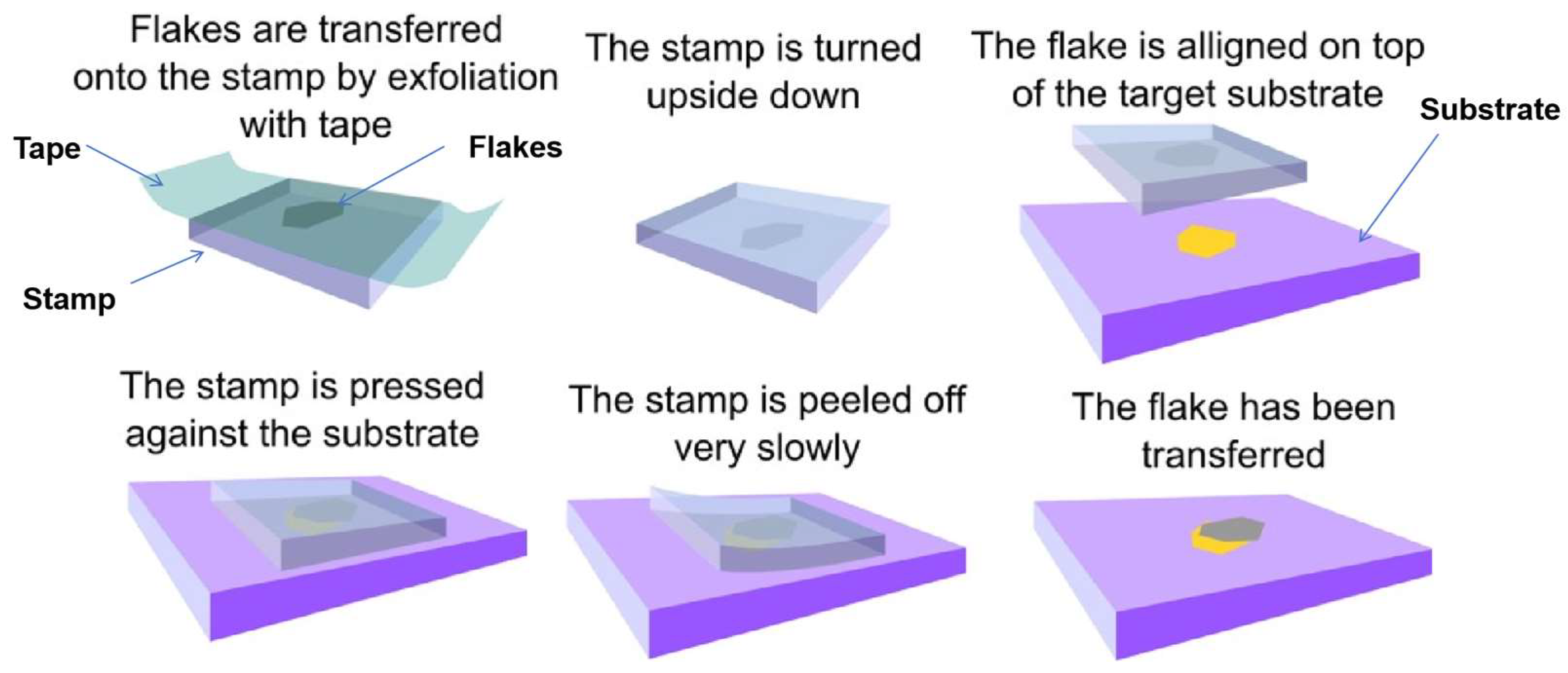 Flakes are transferred onto the stamp by exfoliation with tape

Tape

Flakes

Stamp

The stamp is turned upside down

The flake is alligned on top of the target substrate

Substrate

The stamp is pressed against the substrate

The stamp is peeled off very slowly

The flake has been transferred